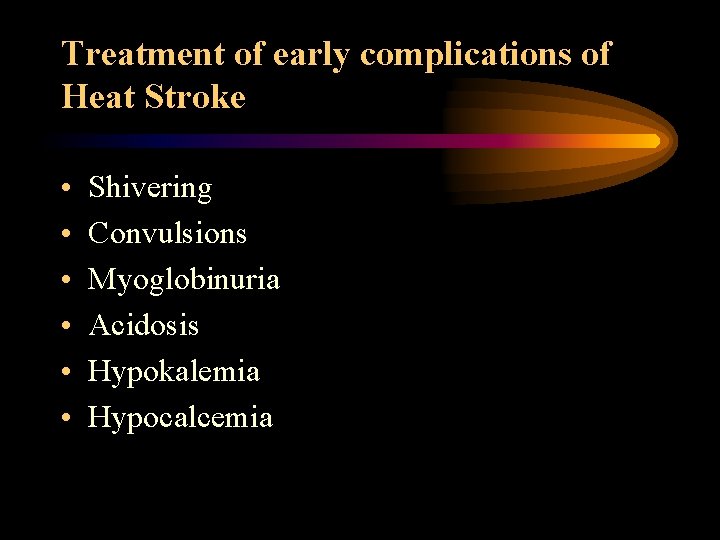 Treatment of early complications of Heat Stroke

• Shivering
• Convulsions
• Myoglobinuria
• Acidosis
• Hypokalemia
• Hypocalcemia